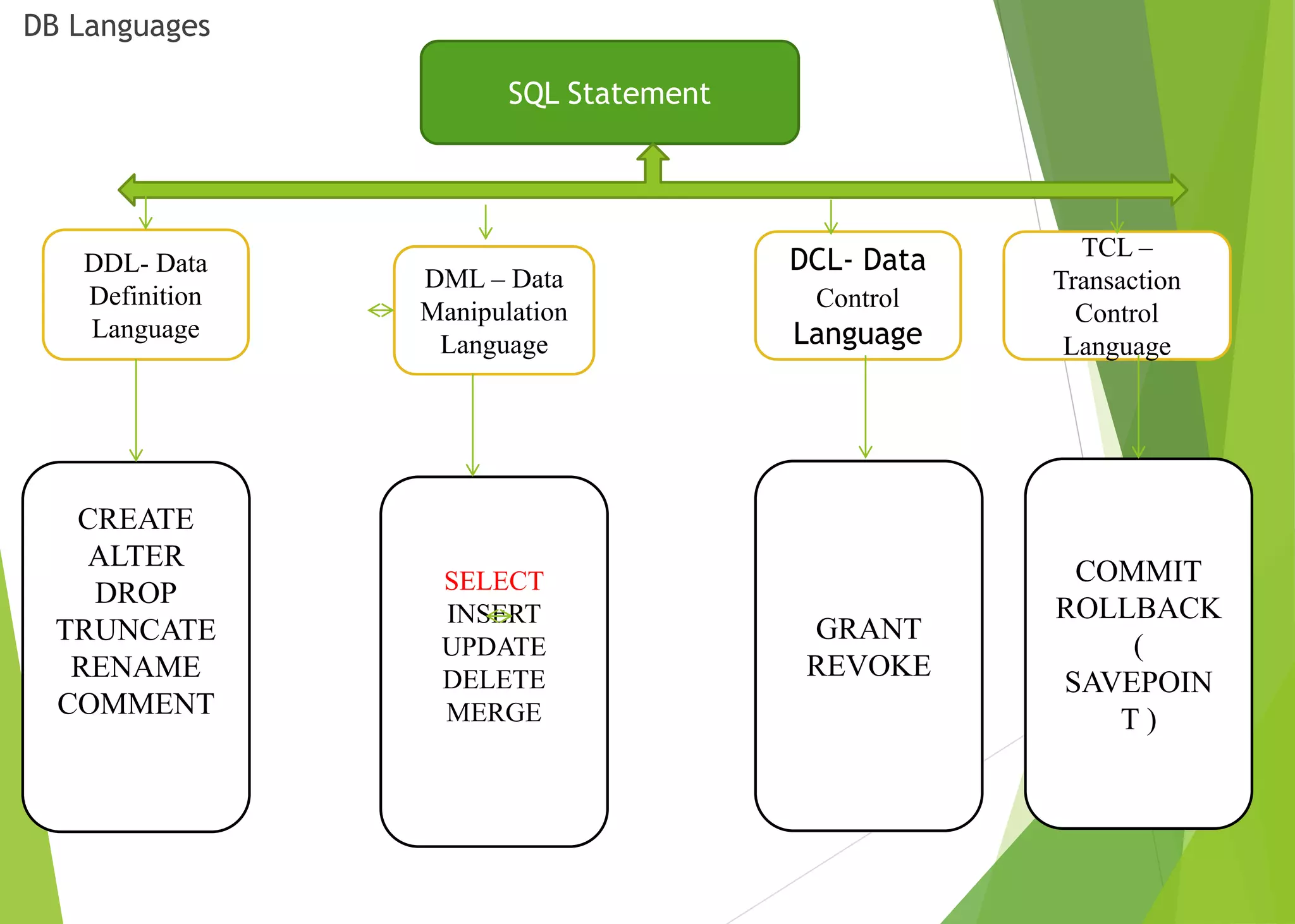 DB Languages

SQL Statement

DDL- Data Definition Language

DML – Data Manipulation Language

DCL- Data Control Language

TCL – Transaction Control Language

CREATE
ALTER
DROP
TRUNCATE
RENAME
COMMENT

SELECT
INSERT
UPDATE
DELETE
MERGE

GRANT
REVOKE

COMMIT
ROLLBACK
(
SAVEPOIN
T )